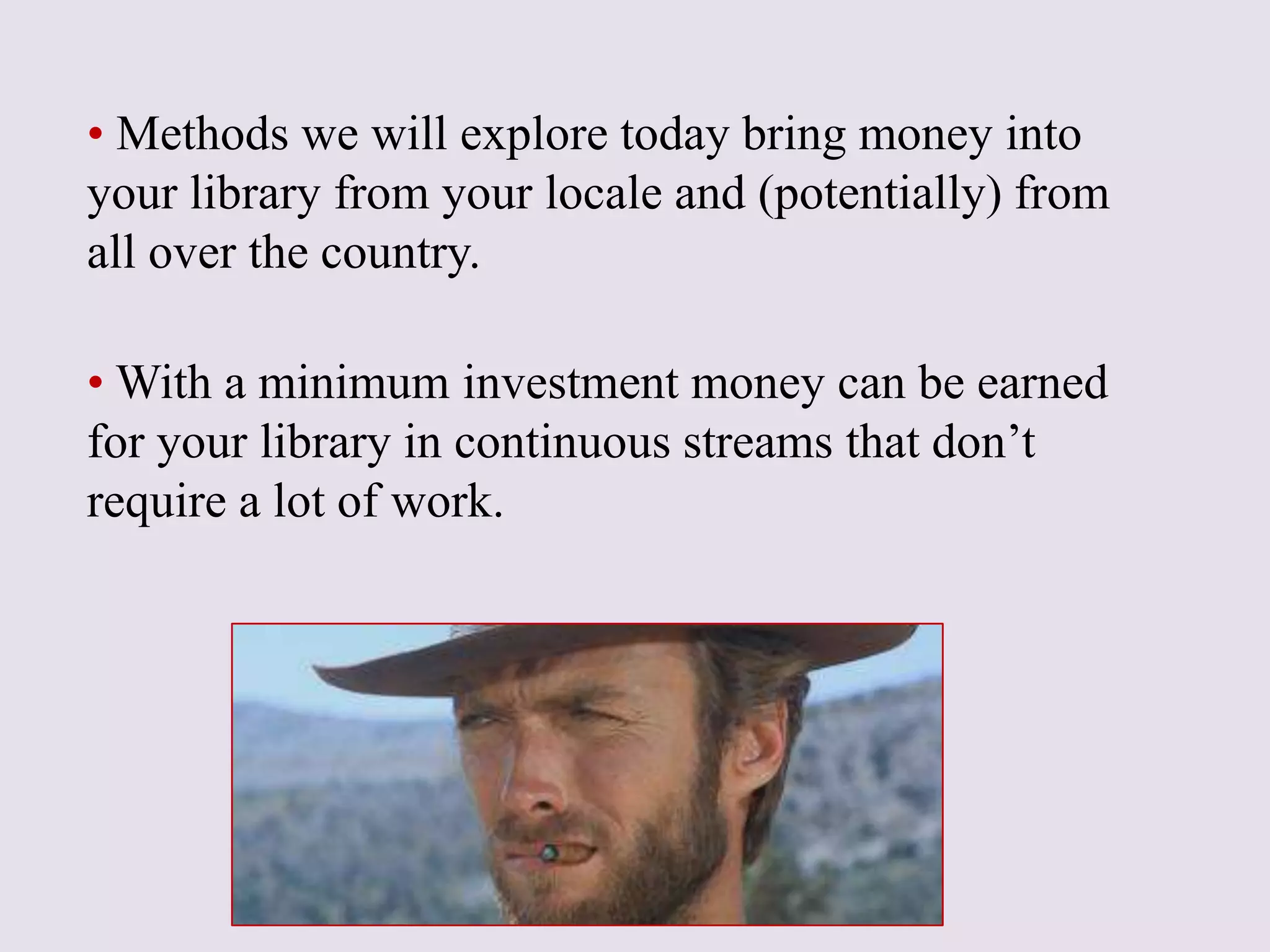 • Methods we will explore today bring money into your library from your locale and (potentially) from all over the country.

• With a minimum investment money can be earned for your library in continuous streams that don’t require a lot of work.